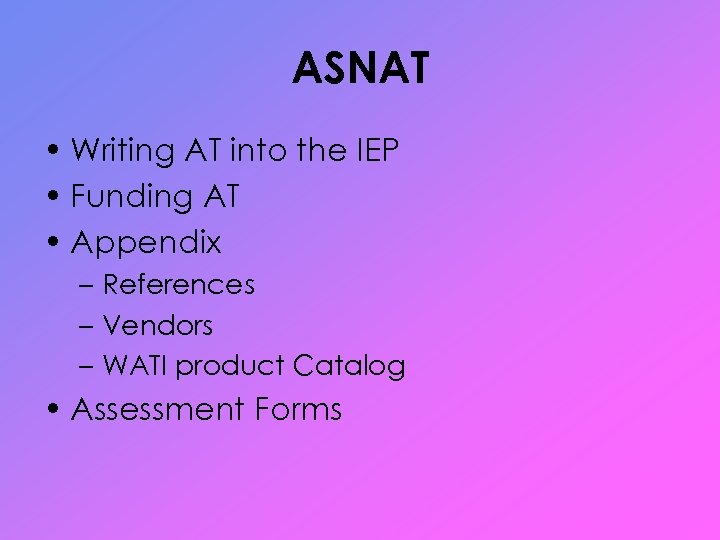 ASNAT

• Writing AT into the IEP
• Funding AT
• Appendix
 – References
 – Vendors
 – WATI product Catalog
• Assessment Forms